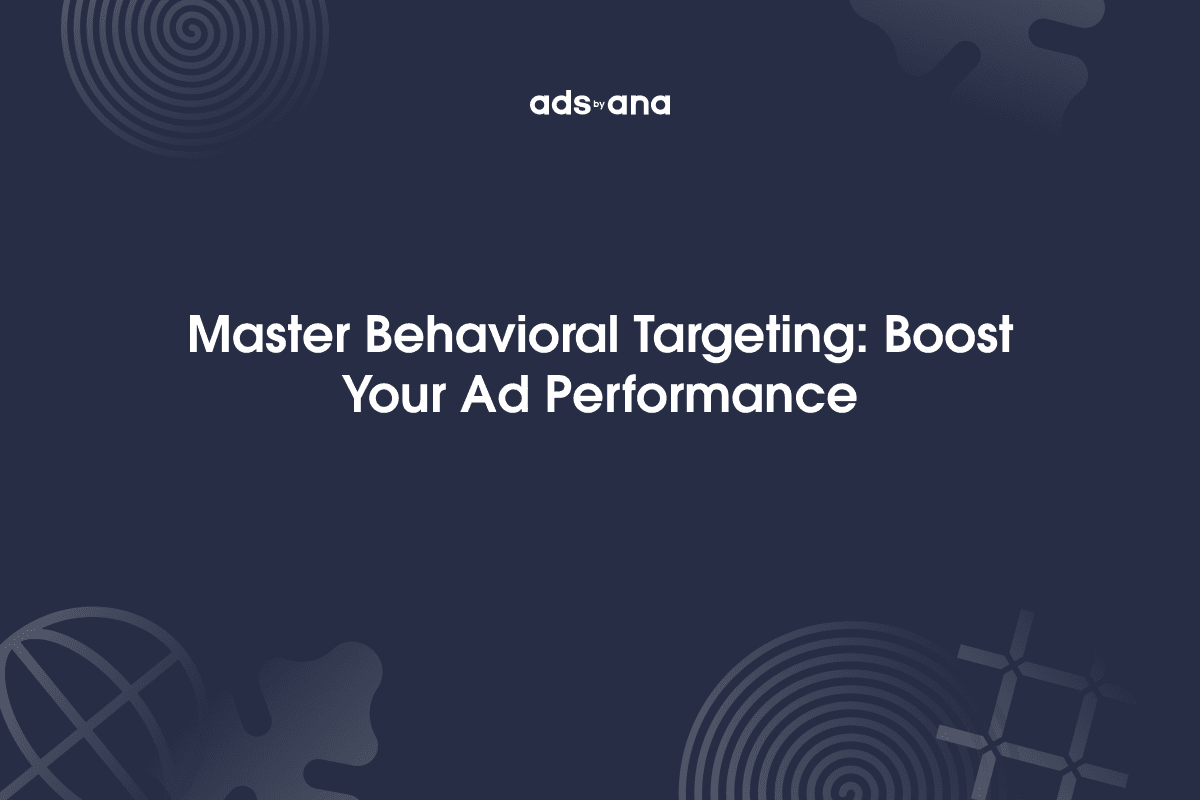 ads by ana

Master Behavioral Targeting: Boost Your Ad Performance